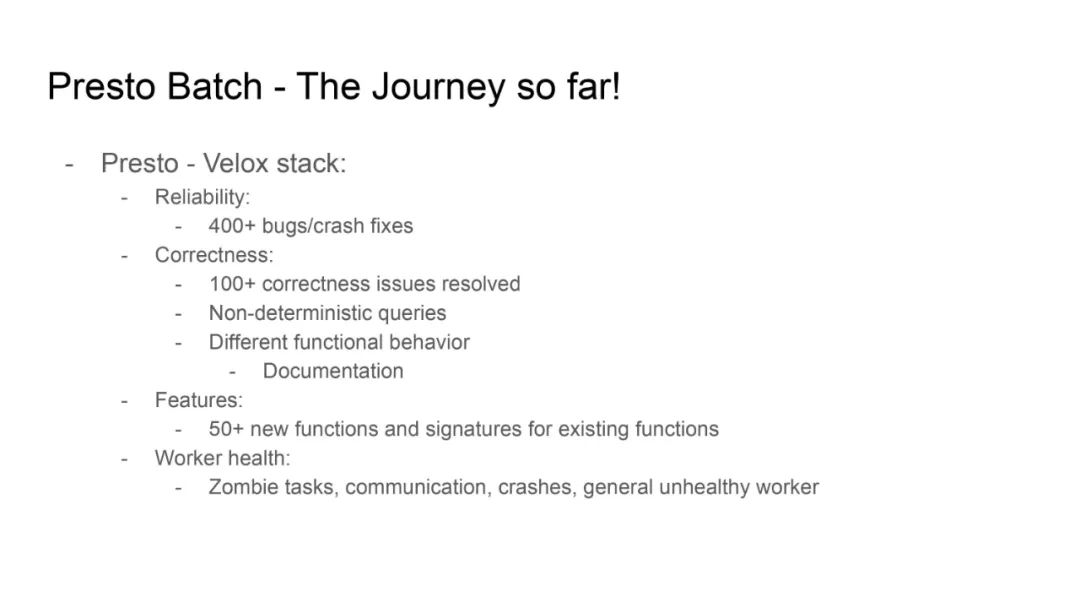 Presto Batch - The Journey so far!

- Presto - Velox stack:
  - Reliability:
    - 400+ bugs/crash fixes
  - Correctness:
    - 100+ correctness issues resolved
    - Non-deterministic queries
    - Different functional behavior
      - Documentation
  - Features:
    - 50+ new functions and signatures for existing functions
  - Worker health:
    - Zombie tasks, communication, crashes, general unhealthy worker